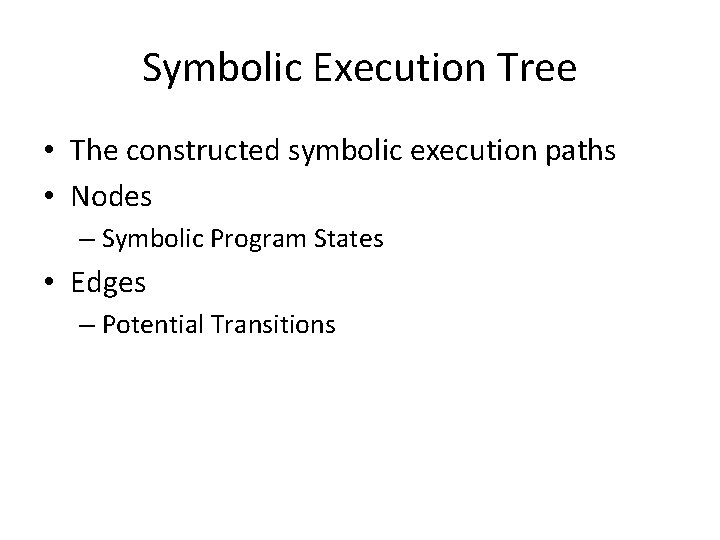 Symbolic Execution Tree

• The constructed symbolic execution paths
• Nodes
– Symbolic Program States
• Edges
– Potential Transitions